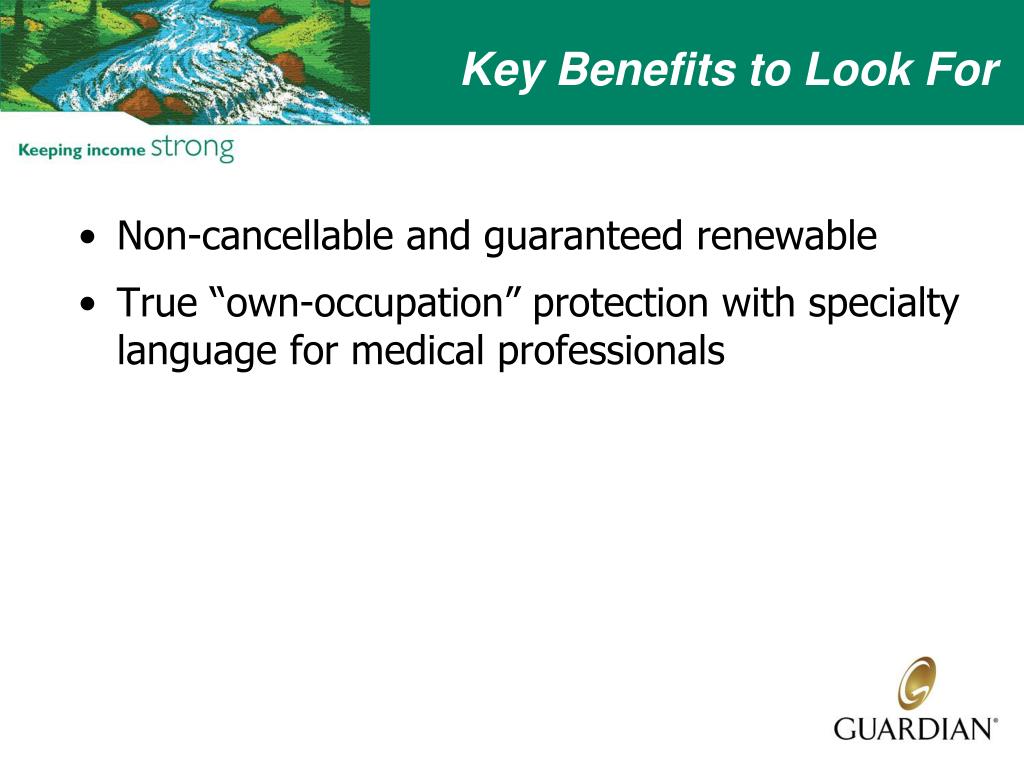 Key Benefits to Look For

Keeping income strong

• Non-cancellable and guaranteed renewable

• True “own-occupation” protection with specialty language for medical professionals

GUARDIAN®